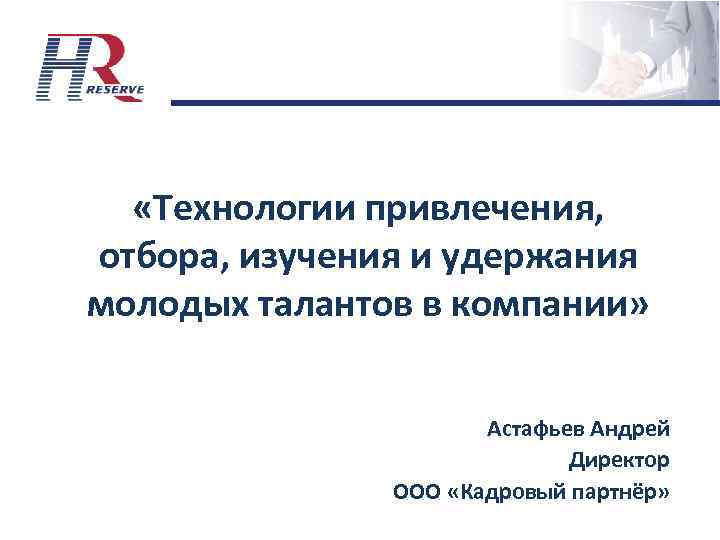 HR RESERVE

«Технологии привлечения, отбора, изучения и удержания молодых талантов в компании»

Астафьев Андрей
Директор
ООО «Кадровый партнёр»